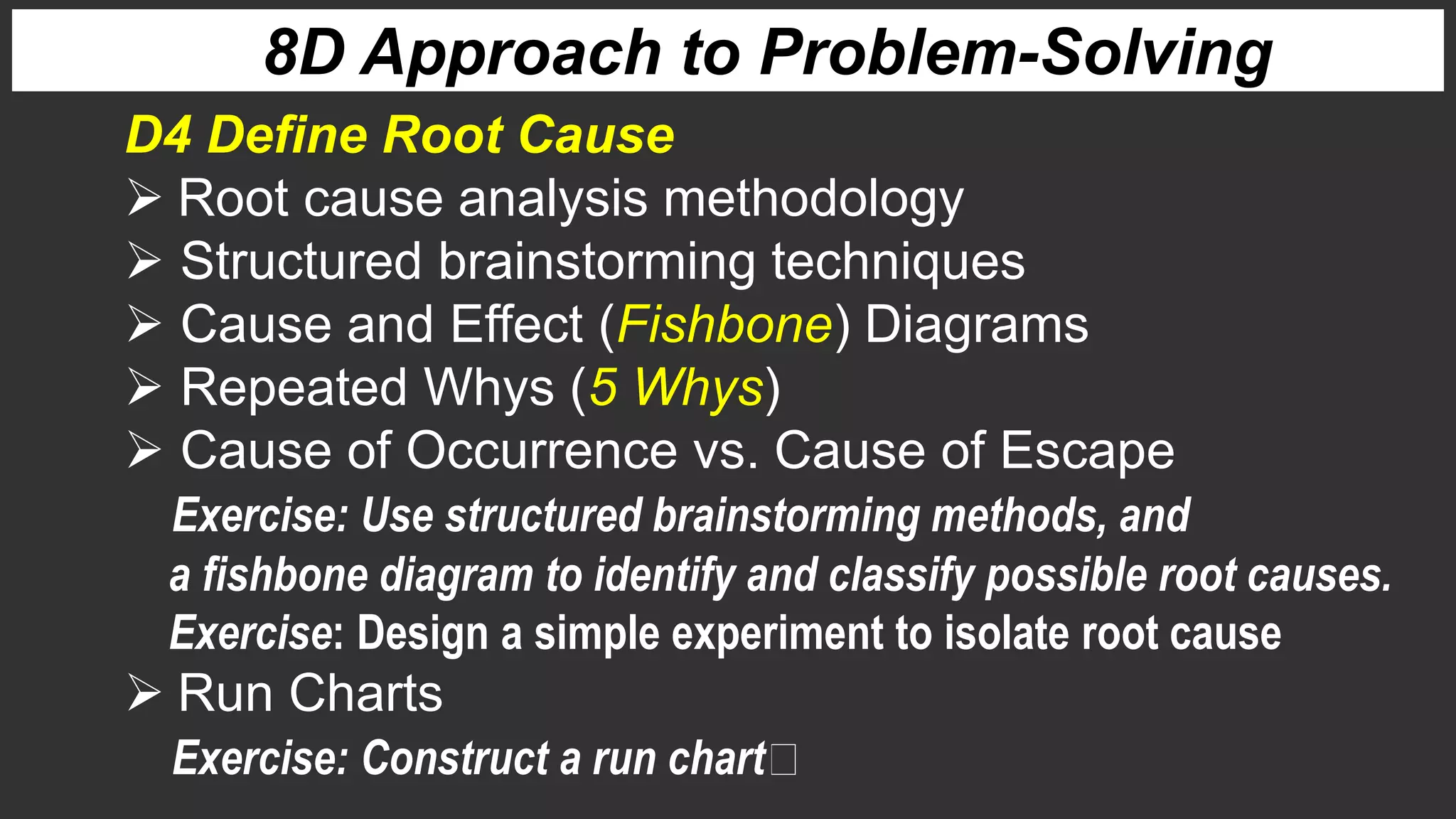 8D Approach to Problem-Solving

D4 Define Root Cause

➢ Root cause analysis methodology
➢ Structured brainstorming techniques
➢ Cause and Effect (Fishbone) Diagrams
➢ Repeated Whys (5 Whys)
➢ Cause of Occurrence vs. Cause of Escape

Exercise: Use structured brainstorming methods, and a fishbone diagram to identify and classify possible root causes.

Exercise: Design a simple experiment to isolate root cause

➢ Run Charts

Exercise: Construct a run chart